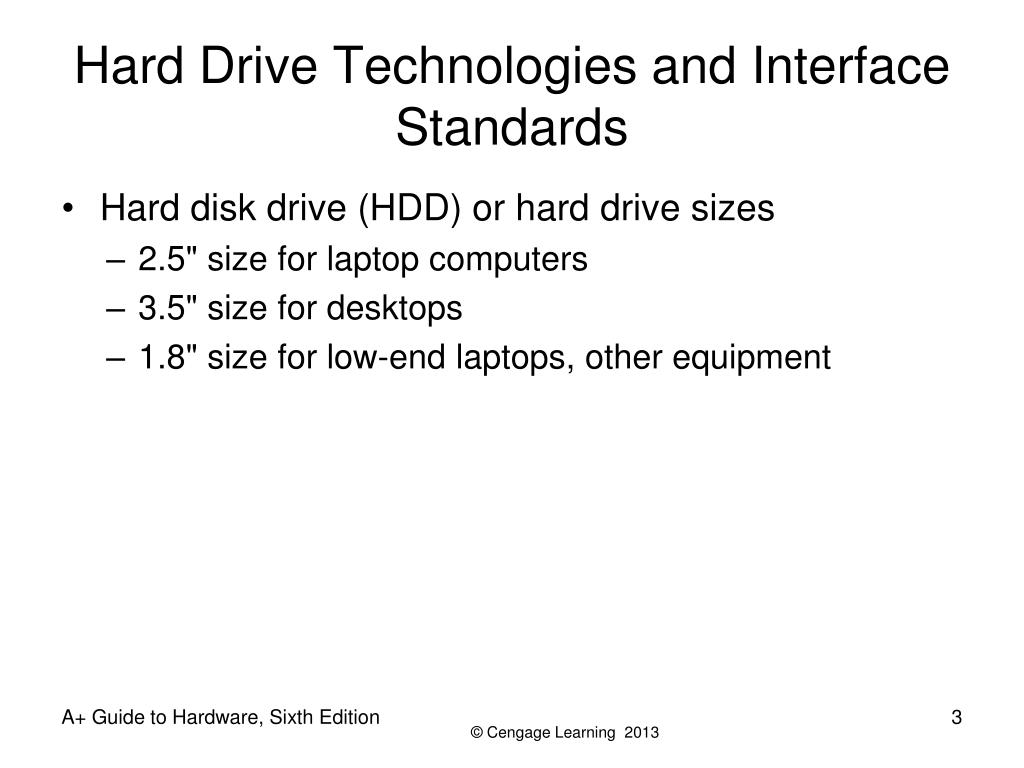 Hard Drive Technologies and Interface Standards

• Hard disk drive (HDD) or hard drive sizes
– 2.5" size for laptop computers
– 3.5" size for desktops
– 1.8" size for low-end laptops, other equipment

A+ Guide to Hardware, Sixth Edition

© Cengage Learning 2013

3